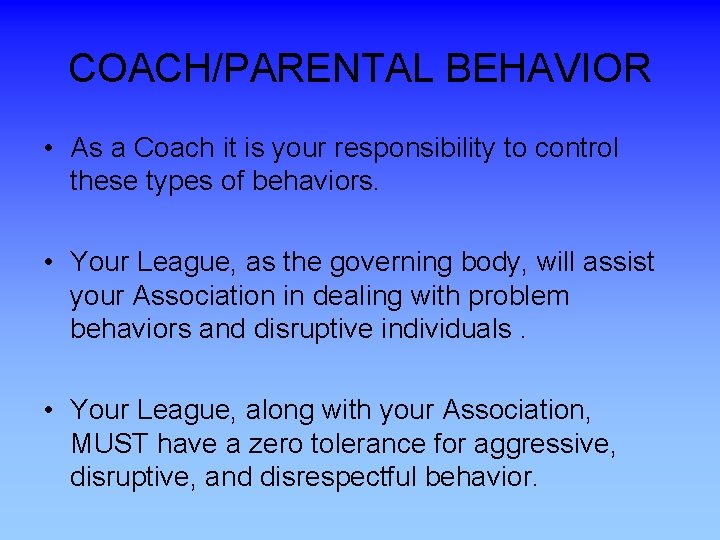 COACH/PARENTAL BEHAVIOR

• As a Coach it is your responsibility to control these types of behaviors.

• Your League, as the governing body, will assist your Association in dealing with problem behaviors and disruptive individuals .

• Your League, along with your Association, MUST have a zero tolerance for aggressive, disruptive, and disrespectful behavior.